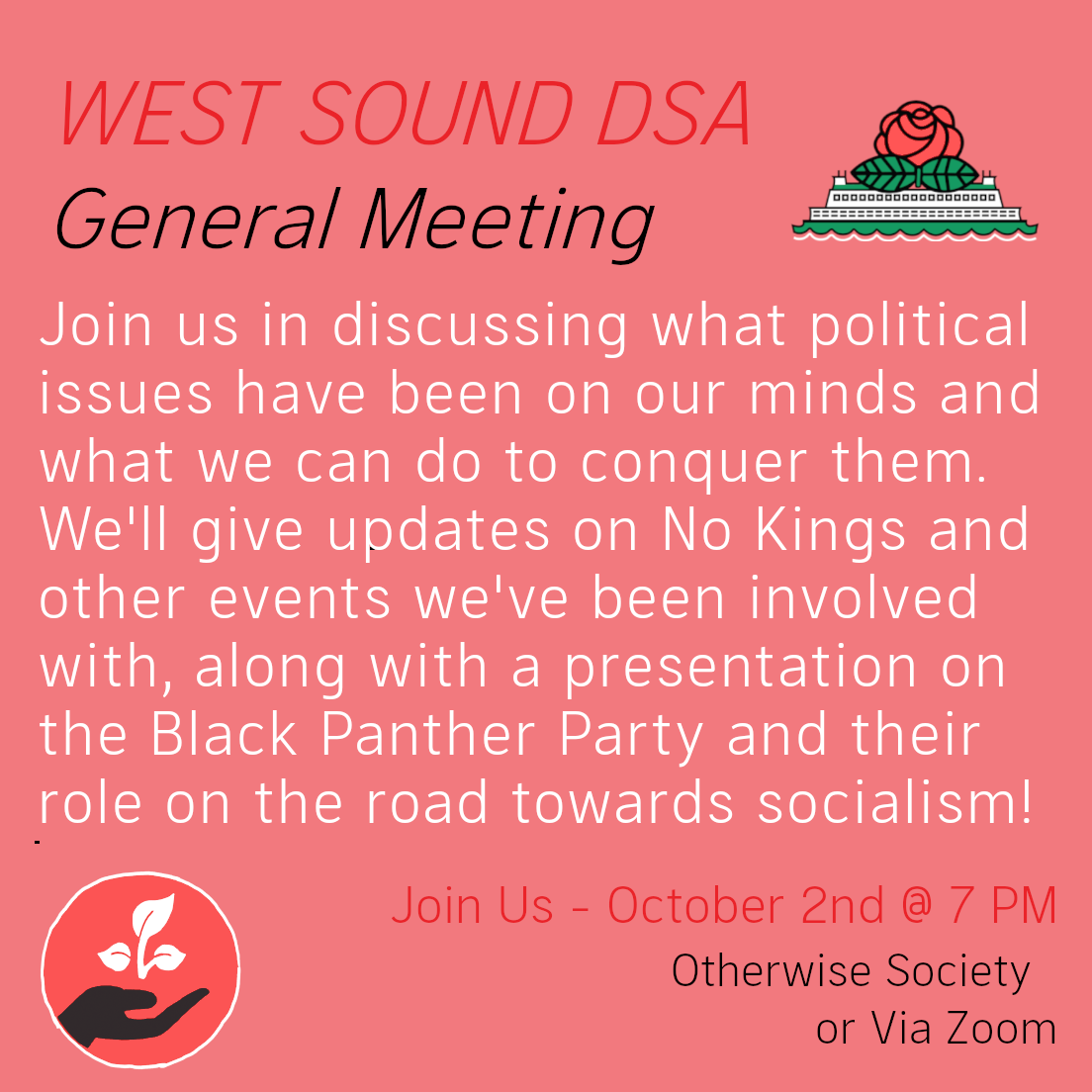 WEST SOUND DSA
General Meeting

Join us in discussing what political issues have been on our minds and what we can do to conquer them. We'll give updates on No Kings and other events we've been involved with, along with a presentation on the Black Panther Party and their role on the road towards socialism!

Join Us - October 2nd @ 7 PM
Otherwise Society
or Via Zoom